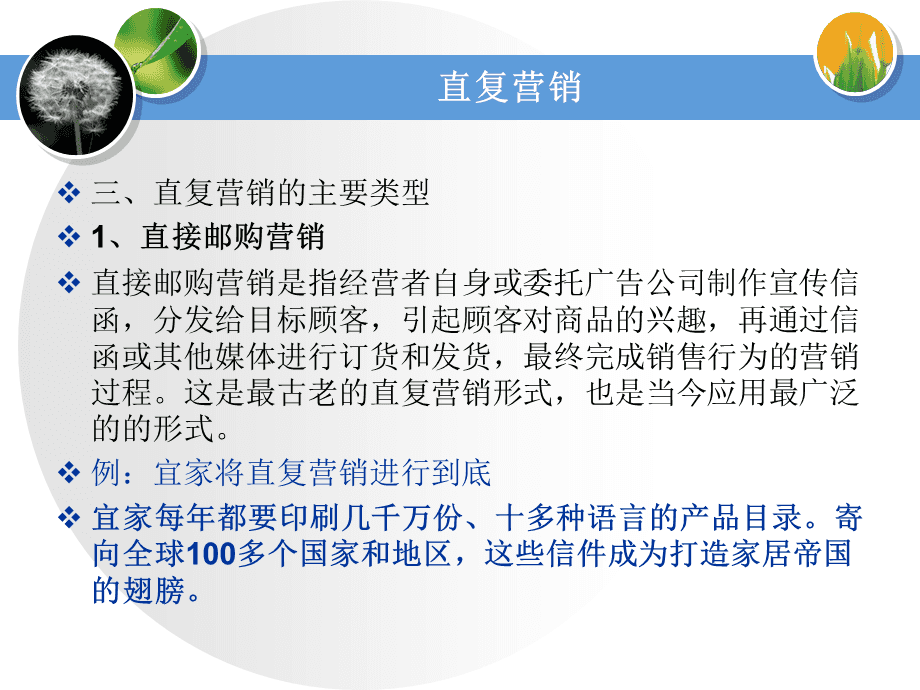 直复营销

❖ 三、直复营销的主要类型

❖ 1、直接邮购营销

❖ 直接邮购营销是指经营者自身或委托广告公司制作宣传信函，分发给目标顾客，引起顾客对商品的兴趣，再通过信函或其他媒体进行订货和发货，最终完成销售行为的营销过程。这是最古老的直复营销形式，也是当今应用最广泛的的形式。

❖ 例：宜家将直复营销进行到底

❖ 宜家每年都要印刷几千万份、十多种语言的产品目录。寄向全球100多个国家和地区，这些信件成为打造家居帝国的翅膀。